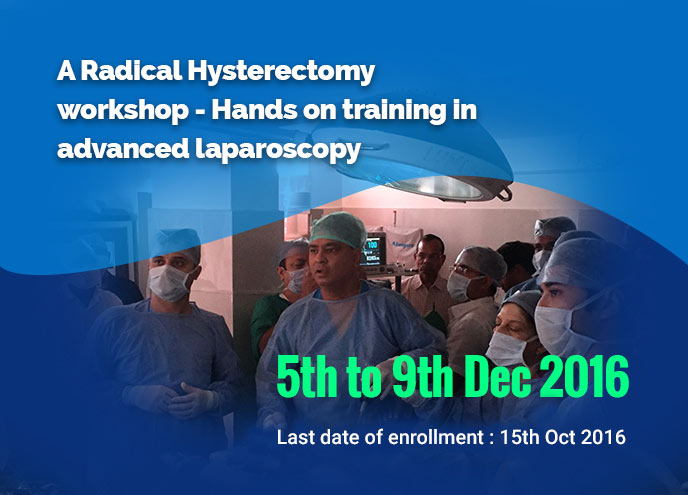 A Radical Hysterectomy workshop - Hands on training in advanced laparoscopy

5th to 9th Dec 2016

Last date of enrollment : 15th Oct 2016